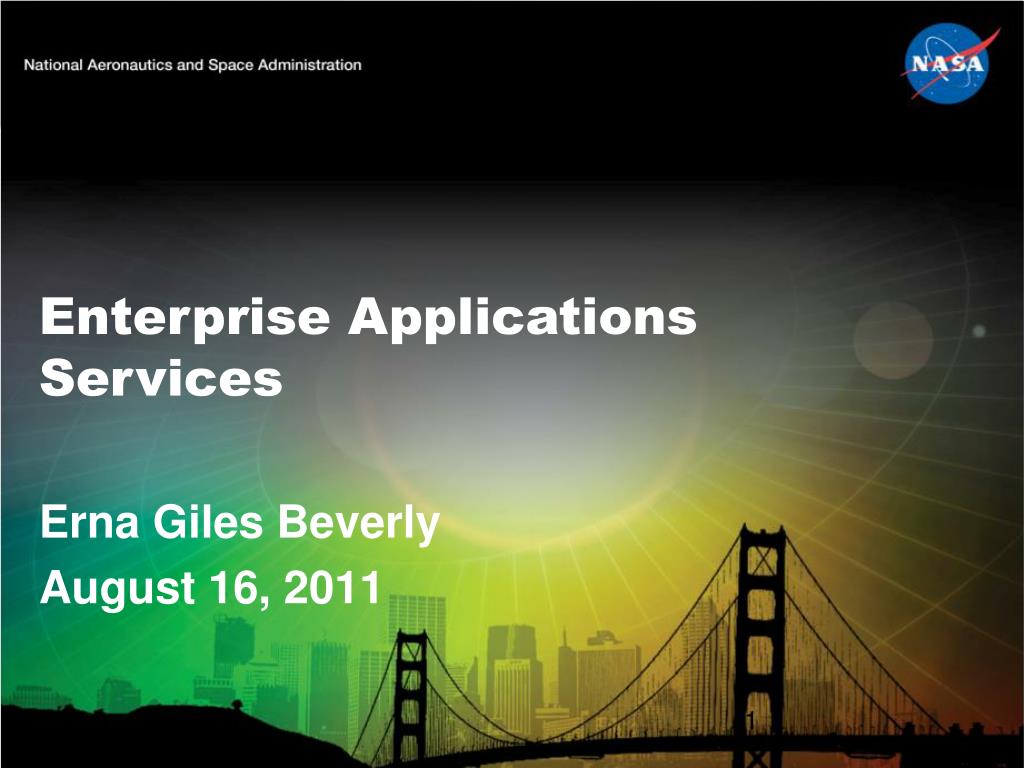 National Aeronautics and Space Administration

NASA

Enterprise Applications Services

Erna Giles Beverly
August 16, 2011

1